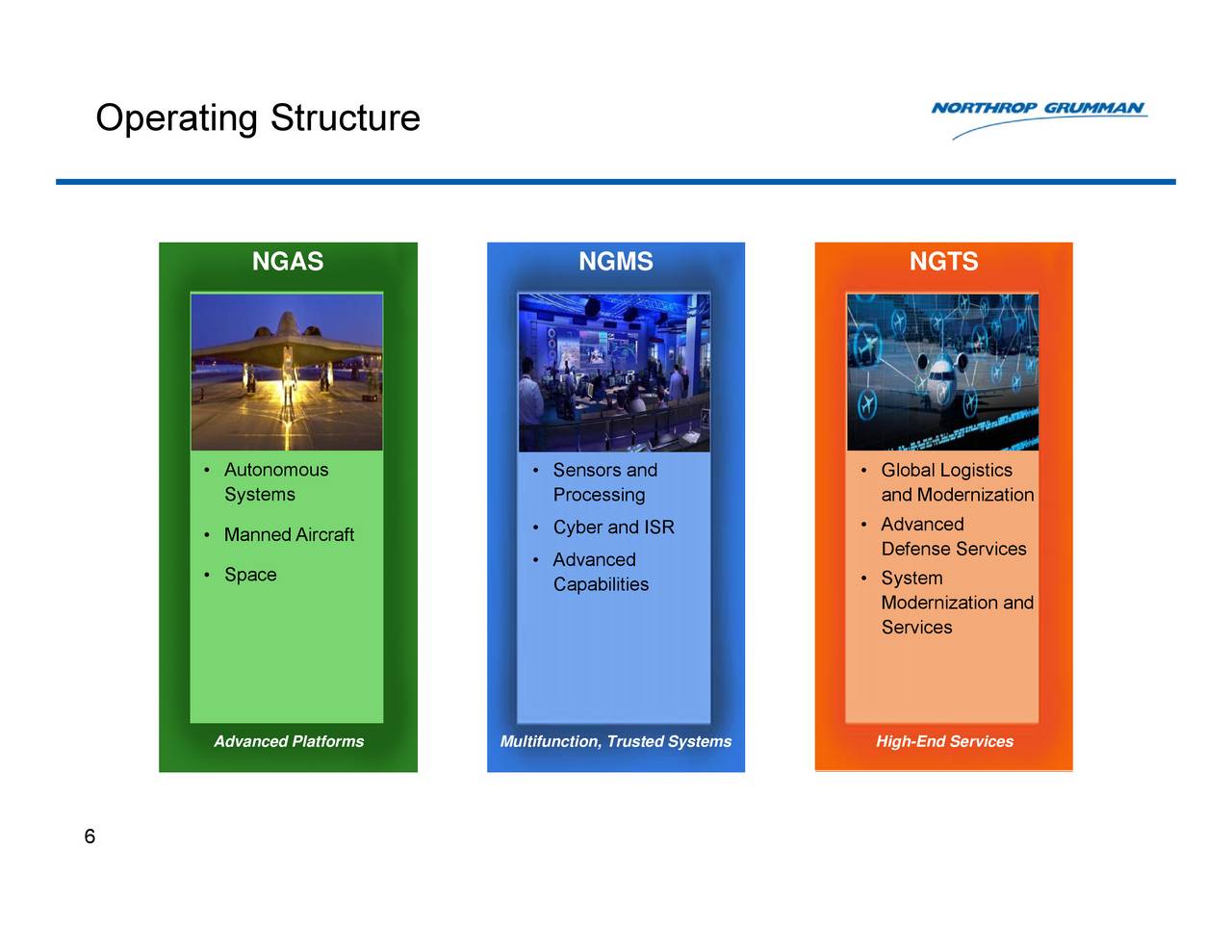 Operating Structure

NORTHROP GRUMMAN

NGAS

• Autonomous Systems
• Manned Aircraft
• Space

Advanced Platforms

NGMS

• Sensors and Processing
• Cyber and ISR
• Advanced Capabilities

Multifunction, Trusted Systems

NGTS

• Global Logistics and Modernization
• Advanced Defense Services
• System Modernization and Services

High-End Services

6